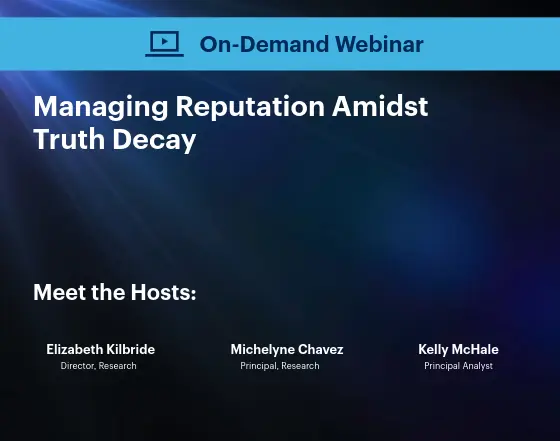 On-Demand Webinar

Managing Reputation Amidst Truth Decay

Meet the Hosts:

Elizabeth Kilbride
Director, Research

Michelyne Chavez
Principal, Research

Kelly McHale
Principal Analyst